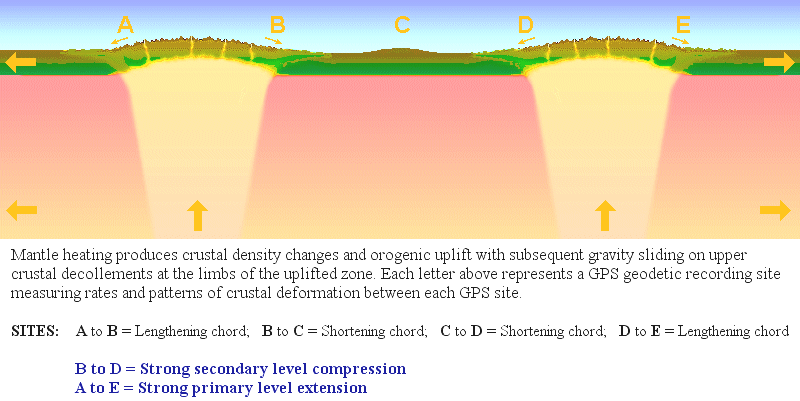 A B C D E

Mantle heating produces crustal density changes and orogenic uplift with subsequent gravity sliding on upper crustal decollements at the limbs of the uplifted zone. Each letter above represents a GPS geodetic recording site measuring rates and patterns of crustal deformation between each GPS site.

SITES: A to B = Lengthening chord; B to C = Shortening chord; C to D = Shortening chord; D to E = Lengthening chord

B to D = Strong secondary level compression
A to E = Strong primary level extension